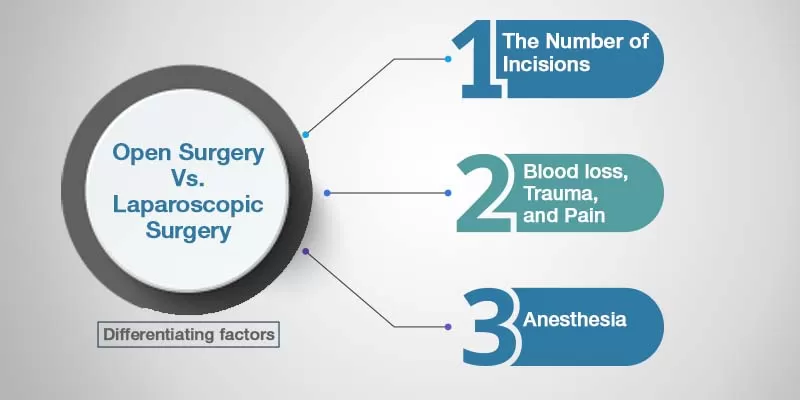 Open Surgery Vs. Laparoscopic Surgery

Differentiating factors

1 The Number of Incisions

2 Blood loss, Trauma, and Pain

3 Anesthesia